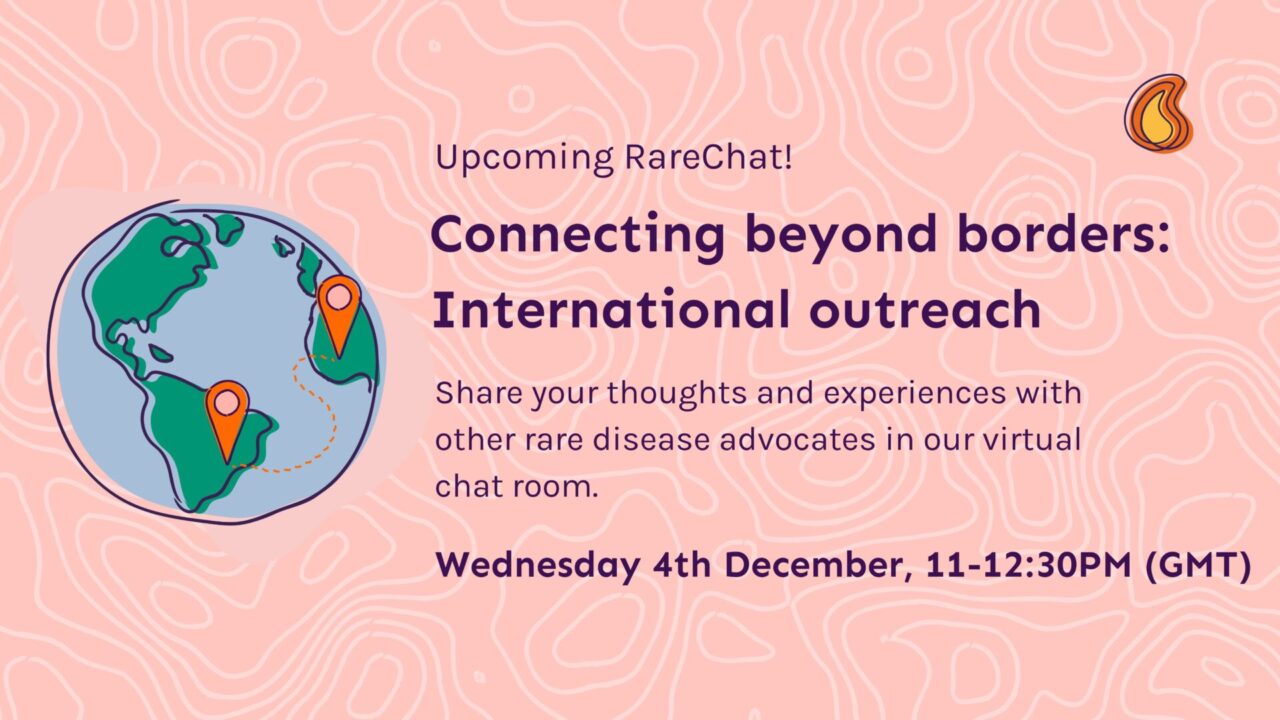 Upcoming RareChat!

Connecting beyond borders: International outreach

Share your thoughts and experiences with other rare disease advocates in our virtual chat room.

Wednesday 4th December, 11-12:30PM (GMT)